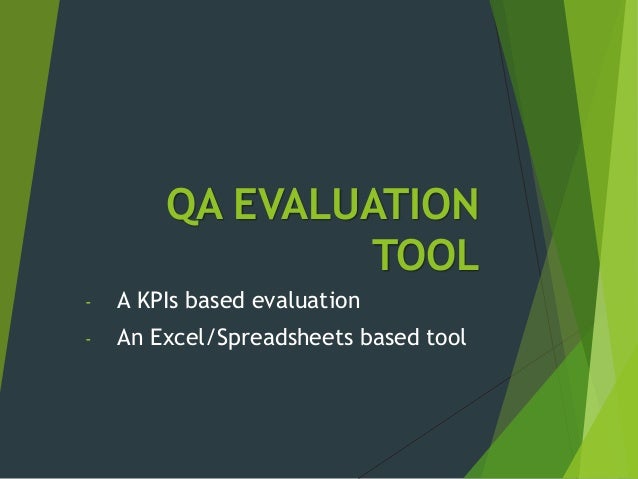 QA EVALUATION TOOL

- A KPIs based evaluation
- An Excel/Spreadsheets based tool